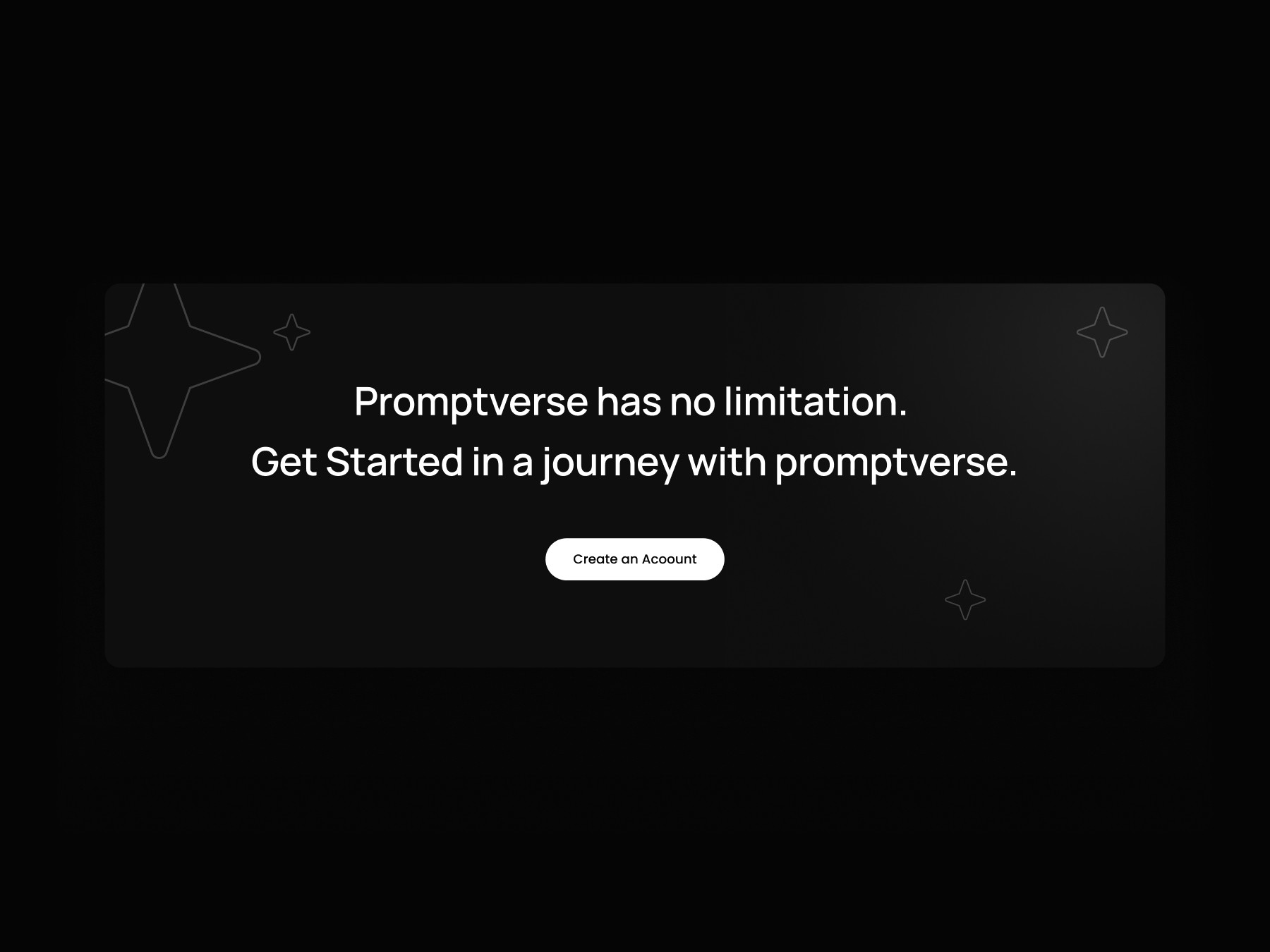 Promptverse has no limitation.
Get Started in a journey with promptverse.

Create an Acoount